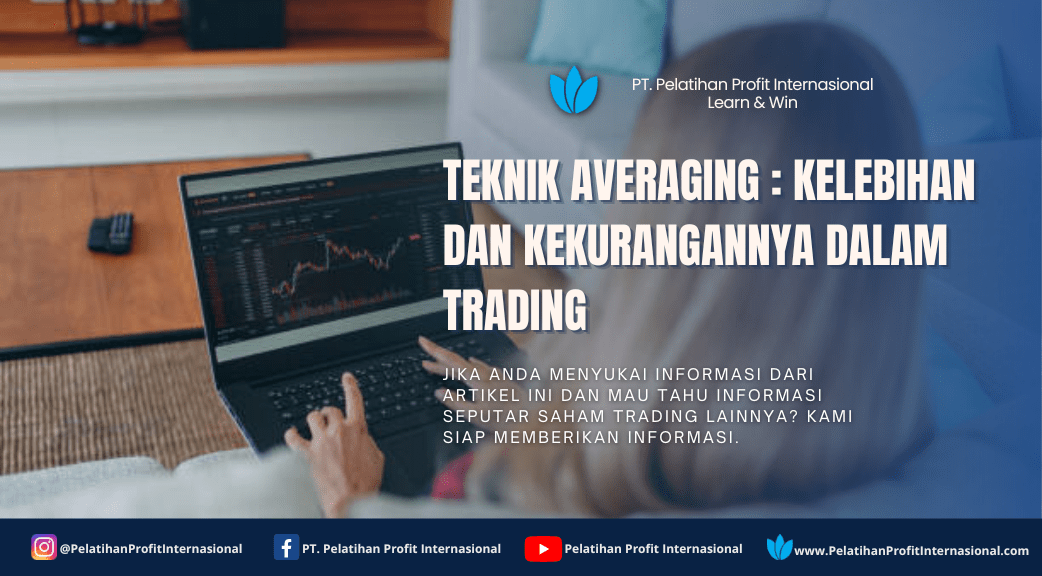 PT. Pelatihan Profit Internasional
Learn & Win

TEKNIK AVERAGING : KELEBIHAN DAN KEKURANGANNYA DALAM TRADING

JIKA ANDA MENYUKAI INFORMASI DARI ARTIKEL INI DAN MAU TAHU INFORMASI SEPUTAR SAHAM TRADING LAINNYA? KAMI SIAP MEMBERIKAN INFORMASI.

@PelatihanProfitInternasional
PT. Pelatihan Profit Internasional
Pelatihan Profit Internasional
www.PelatihanProfitInternasional.com